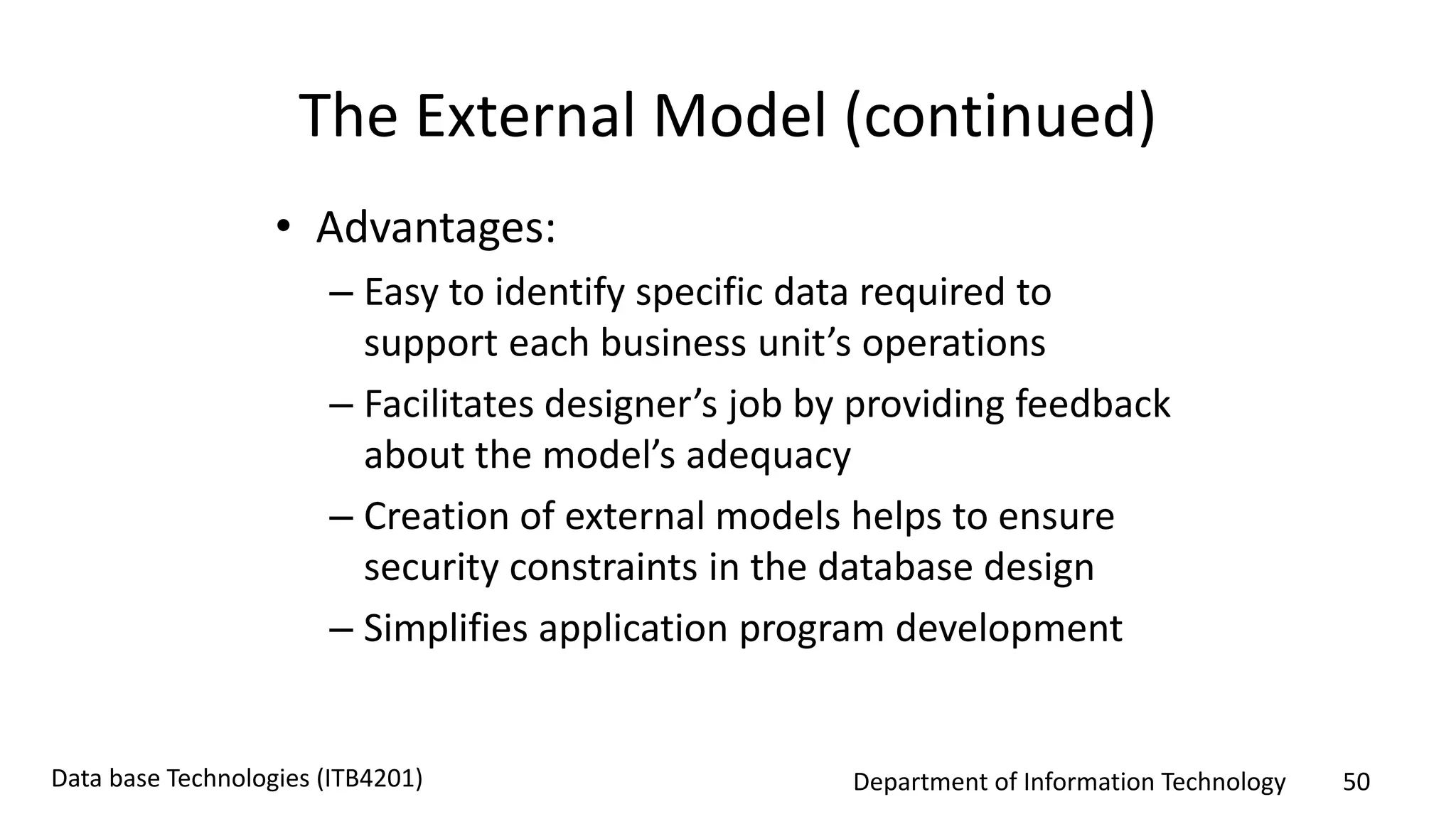 The External Model (continued)

• Advantages:

– Easy to identify specific data required to support each business unit’s operations

– Facilitates designer’s job by providing feedback about the model’s adequacy

– Creation of external models helps to ensure security constraints in the database design

– Simplifies application program development

Data base Technologies (ITB4201)

Department of Information Technology

50